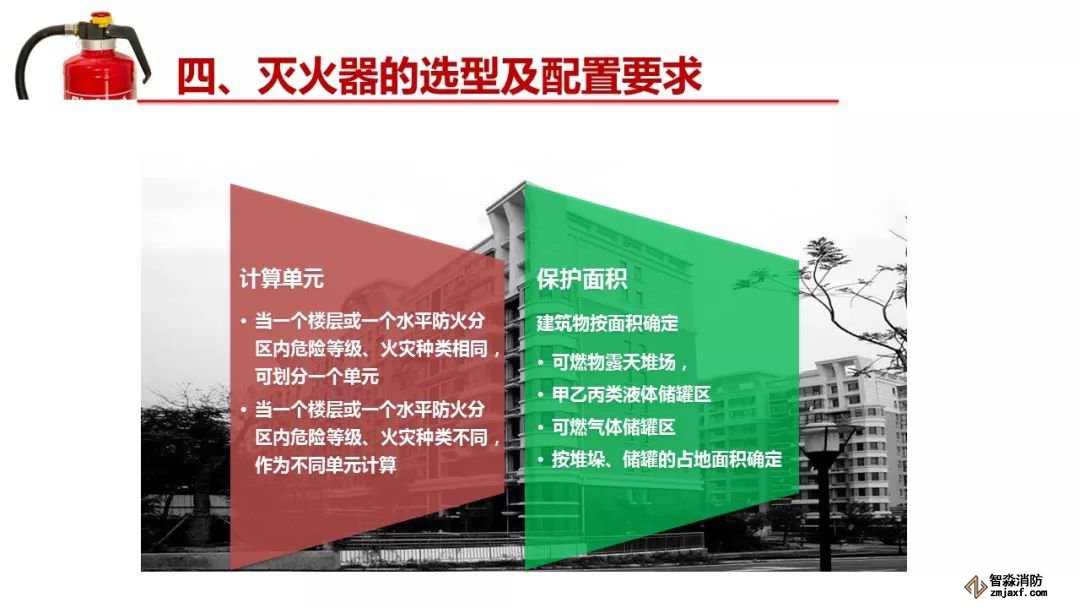 四、灭火器的选型及配置要求

计算单元

• 当一个楼层或一个水平防火分区内危险等级、火灾种类相同，可划分一个单元

• 当一个楼层或一个水平防火分区内危险等级、火灾种类不同，作为不同单元计算

保护面积

建筑物按面积确定

• 可燃物露天堆场，

• 甲乙丙类液体储罐区

• 可燃气体储罐区

• 按堆垛、储罐的占地面积确定

智淼消防
zmjaxf.com